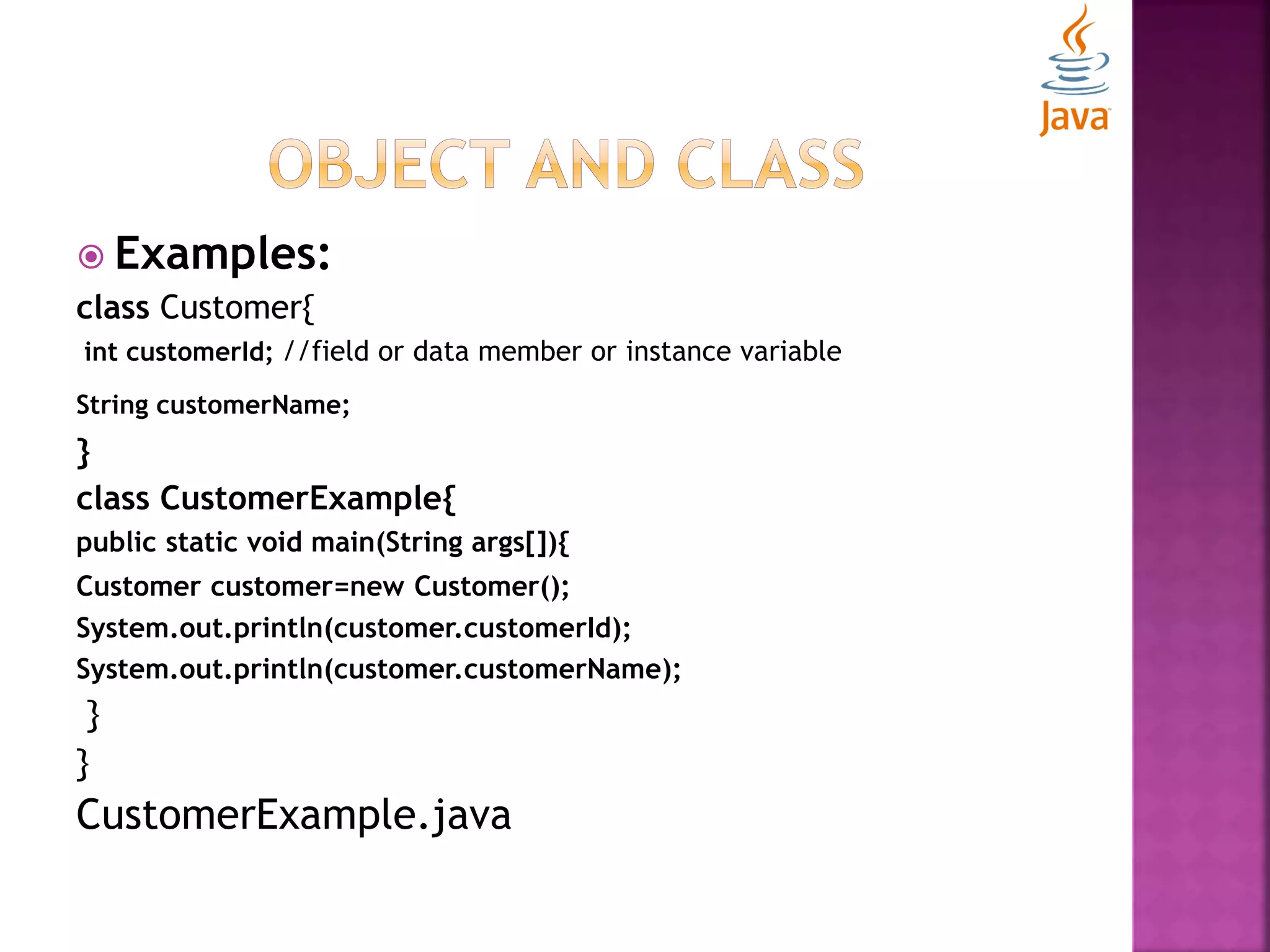 Java

OBJECT AND CLASS

Examples:

class Customer{
int customerId; //field or data member or instance variable
String customerName;
}
class CustomerExample{
public static void main(String args[]){
Customer customer=new Customer();
System.out.println(customer.customerId);
System.out.println(customer.customerName);
}
}
CustomerExample.java